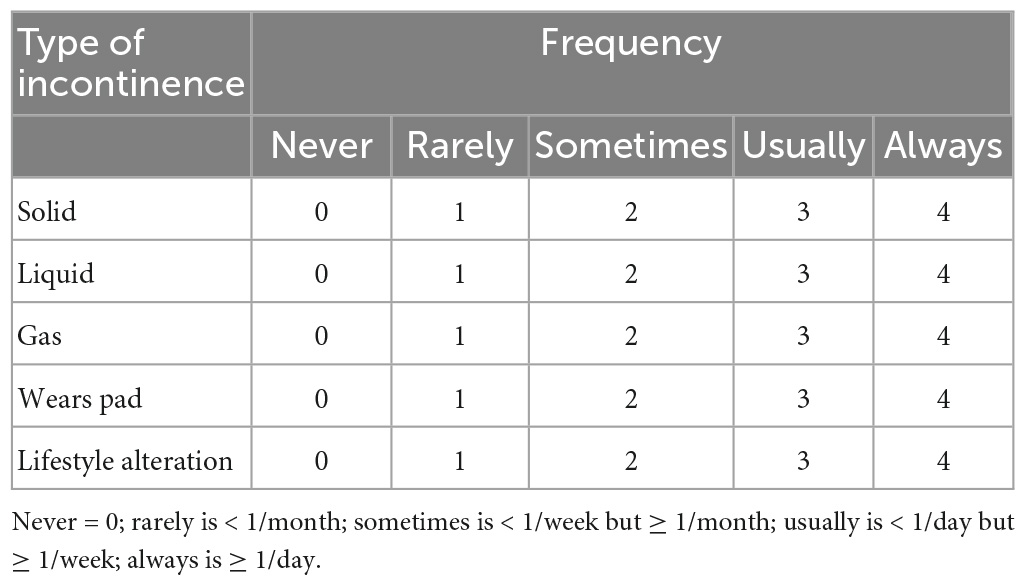 | Type of incontinence | Frequency | | | | |
|---|---|---|---|---|---|
| | Never | Rarely | Sometimes | Usually | Always |
| Solid | 0 | 1 | 2 | 3 | 4 |
| Liquid | 0 | 1 | 2 | 3 | 4 |
| Gas | 0 | 1 | 2 | 3 | 4 |
| Wears pad | 0 | 1 | 2 | 3 | 4 |
| Lifestyle alteration | 0 | 1 | 2 | 3 | 4 |

Never = 0; rarely is < 1/month; sometimes is < 1/week but $\geq$ 1/month; usually is < 1/day but $\geq$ 1/week; always is $\geq$ 1/day.